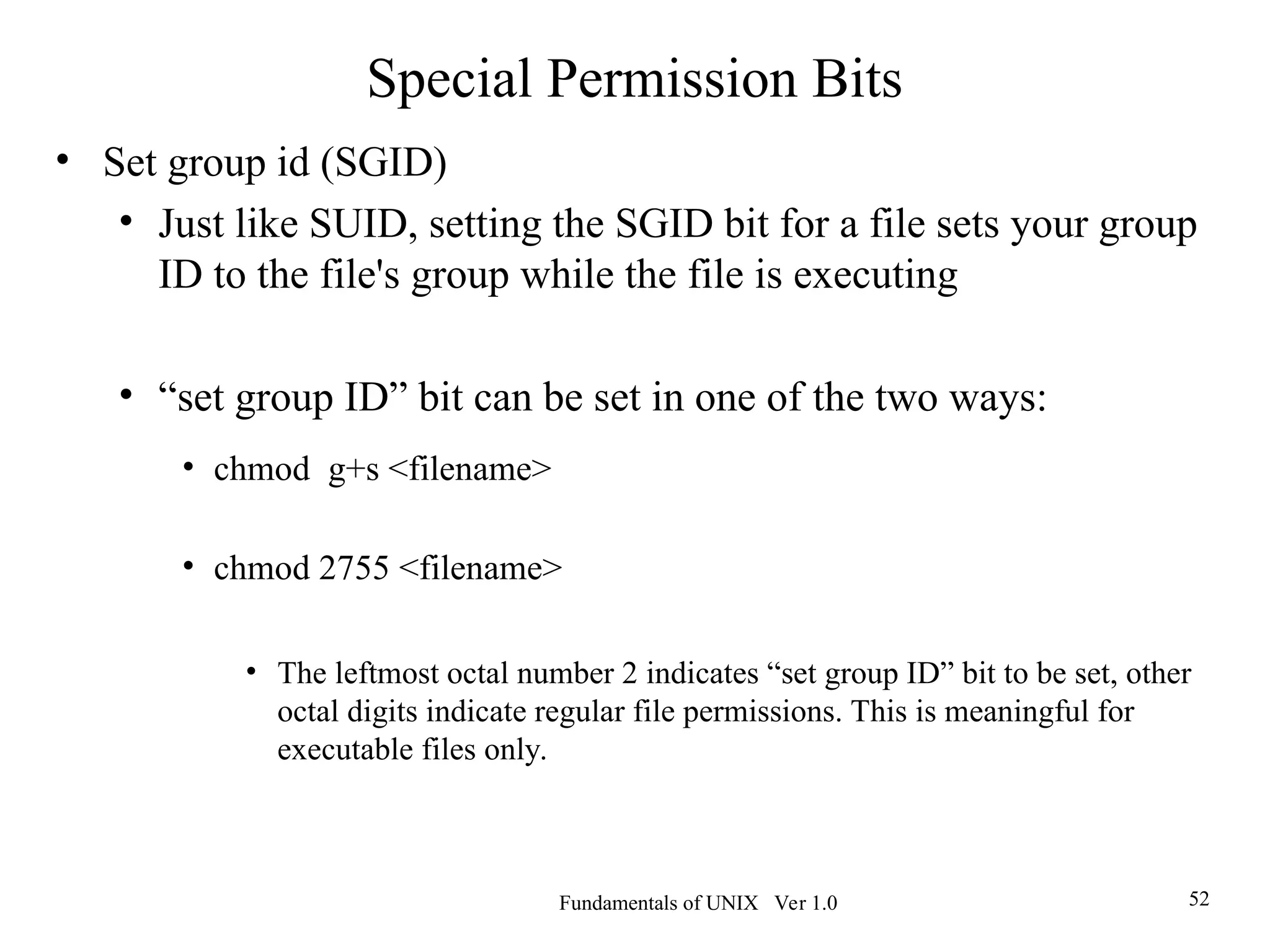 Special Permission Bits

• Set group id (SGID)

• Just like SUID, setting the SGID bit for a file sets your group ID to the file's group while the file is executing

• “set group ID” bit can be set in one of the two ways:

• chmod g+s <filename>

• chmod 2755 <filename>

• The leftmost octal number 2 indicates “set group ID” bit to be set, other octal digits indicate regular file permissions. This is meaningful for executable files only.

Fundamentals of UNIX Ver 1.0

52